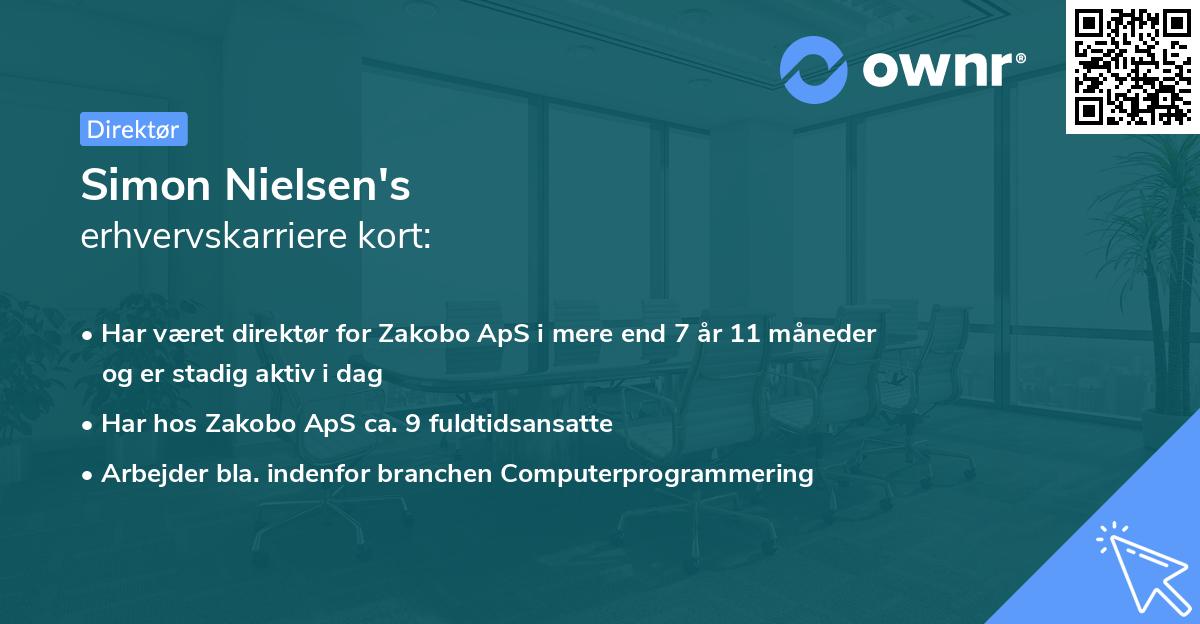 ownr®

Direktør

Simon Nielsen's
erhvervskarriere kort:

• Har været direktør for Zakobo ApS i mere end 7 år 11 måneder og er stadig aktiv i dag
• Har hos Zakobo ApS ca. 9 fuldtidsansatte
• Arbejder bla. indenfor branchen Computerprogrammering